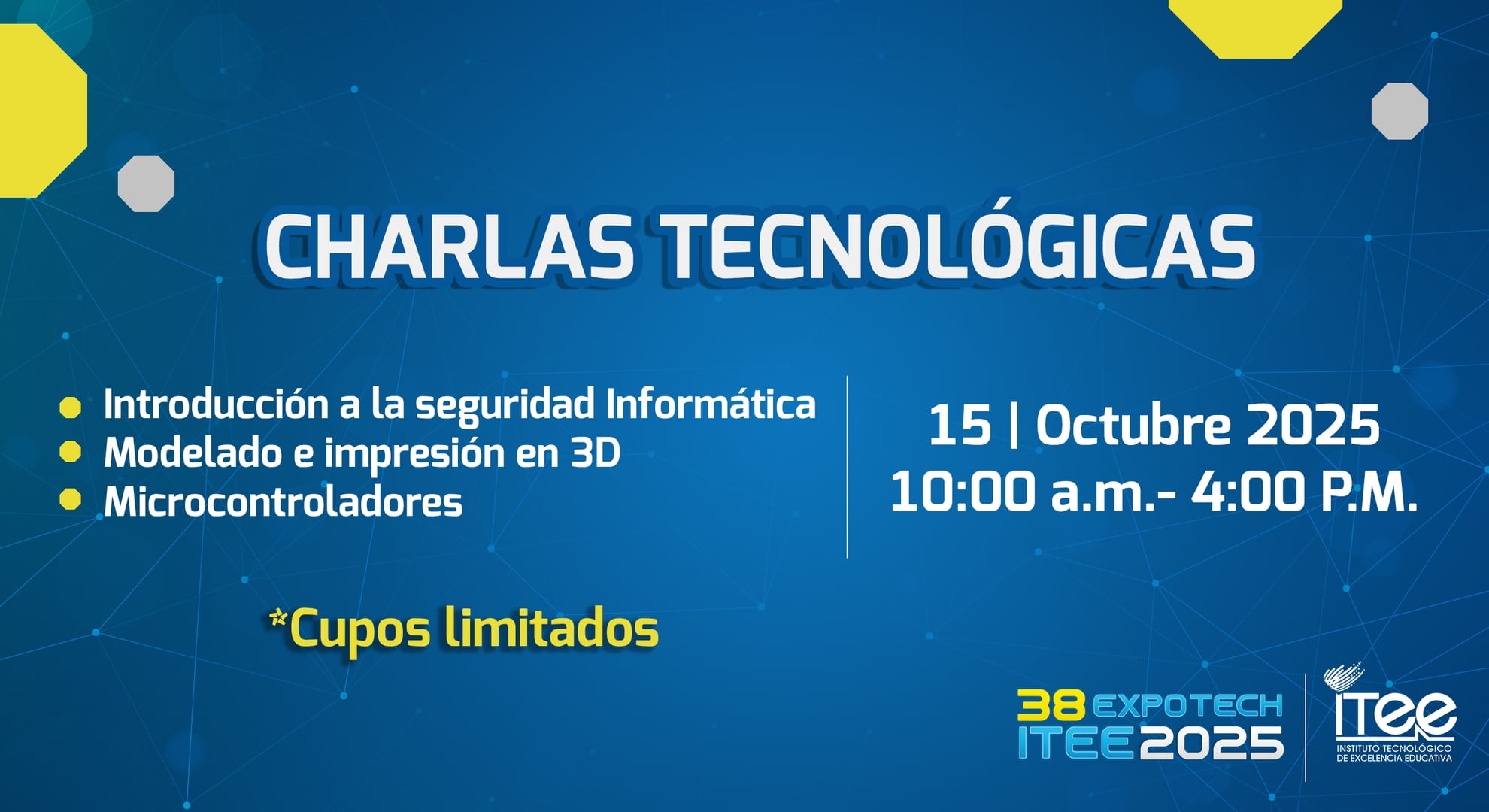 CHARLAS TECNOLÓGICAS

- Introducción a la seguridad Informática
- Modelado e impresión en 3D
- Microcontroladores

15 | Octubre 2025
10:00 a.m.- 4:00 P.M.

*Cupos limitados

38 EXPOTECH ITEE 2025

ITEE
INSTITUTO TECNOLÓGICO DE EXCELENCIA EDUCATIVA